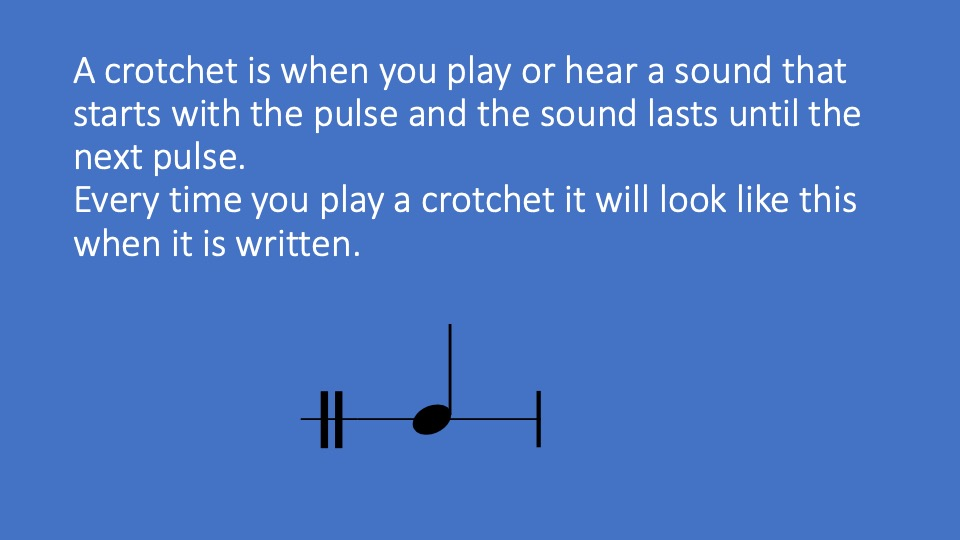 A crotchet is when you play or hear a sound that starts with the pulse and the sound lasts until the next pulse.
Every time you play a crotchet it will look like this when it is written.